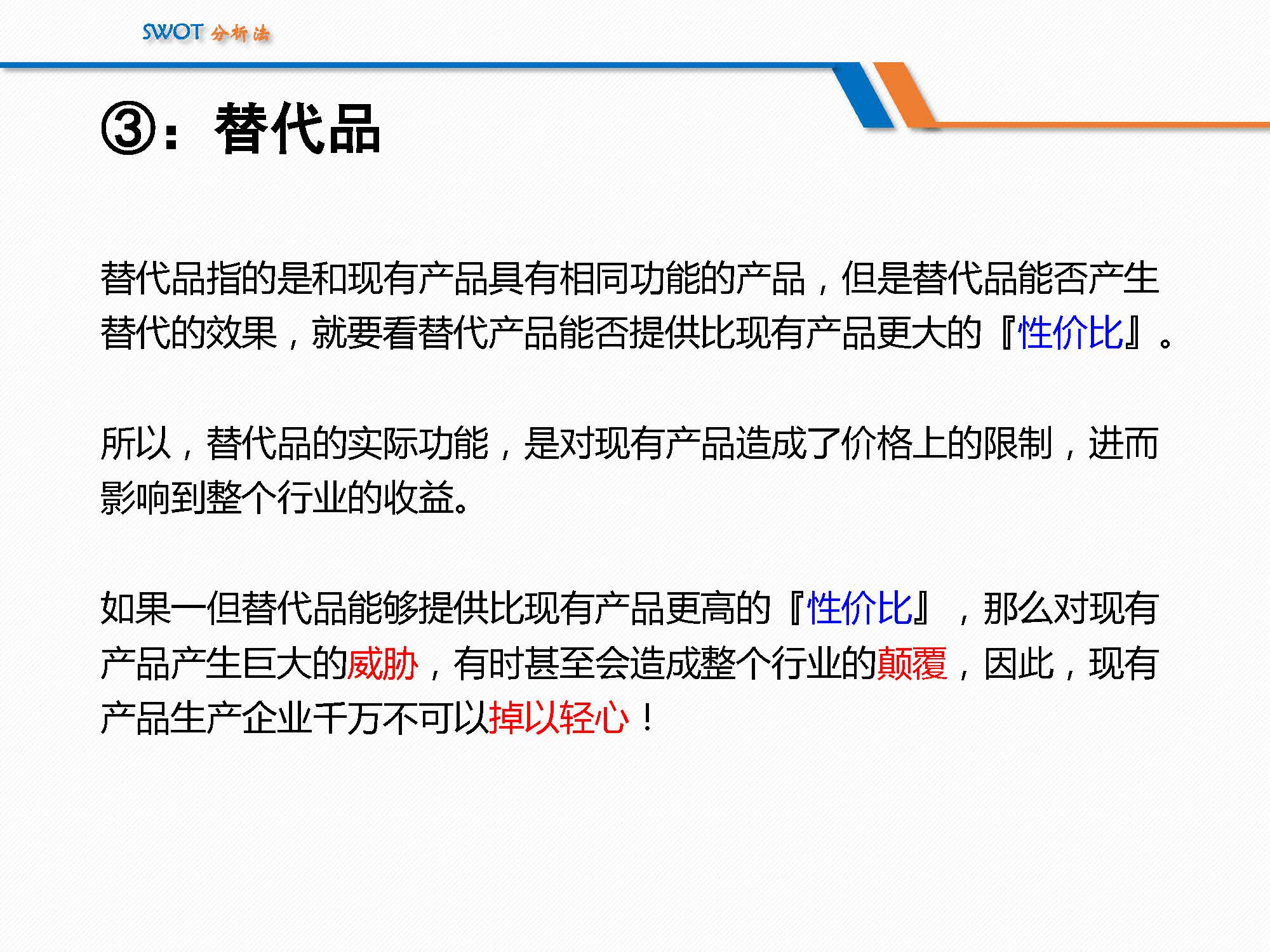 SWOT 分析法

③：替代品

替代品指的是和现有产品具有相同功能的产品，但是替代品能否产生替代的效果，就要看替代产品能否提供比现有产品更大的『性价比』。

所以，替代品的实际功能，是对现有产品造成了价格上的限制，进而影响到整个行业的收益。

如果一但替代品能够提供比现有产品更高的『性价比』，那么对现有产品产生巨大的威胁，有时甚至会造成整个行业的颠覆，因此，现有产品生产企业千万不可以掉以轻心！